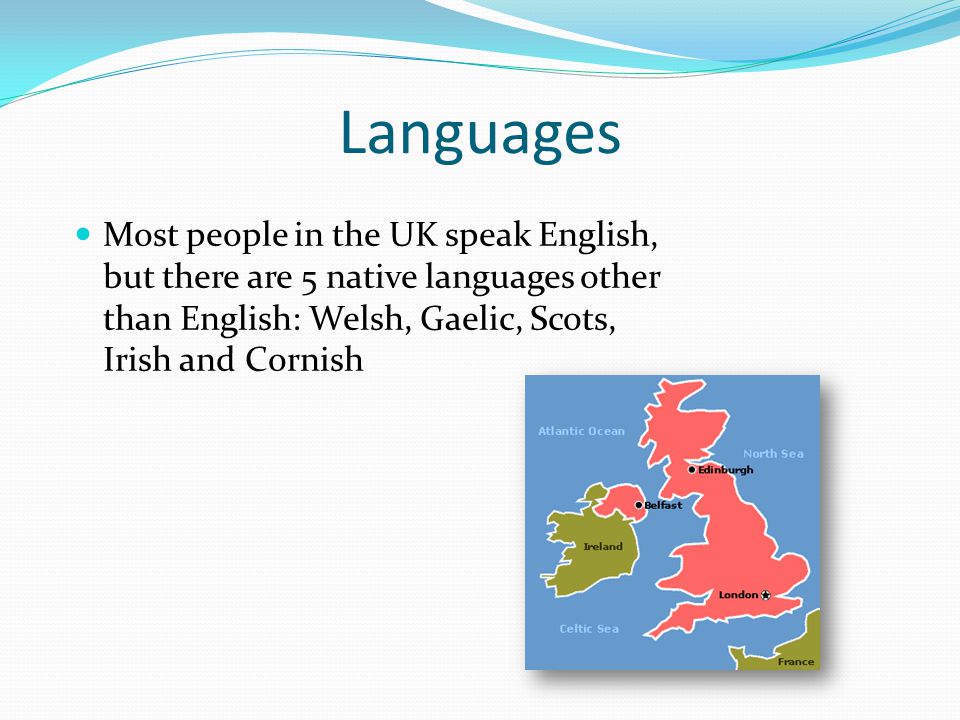 Languages

Most people in the UK speak English, but there are 5 native languages other than English: Welsh, Gaelic, Scots, Irish and Cornish

Atlantic Ocean
North Sea
Edinburgh
Belfast
Ireland
London
Celtic Sea
France